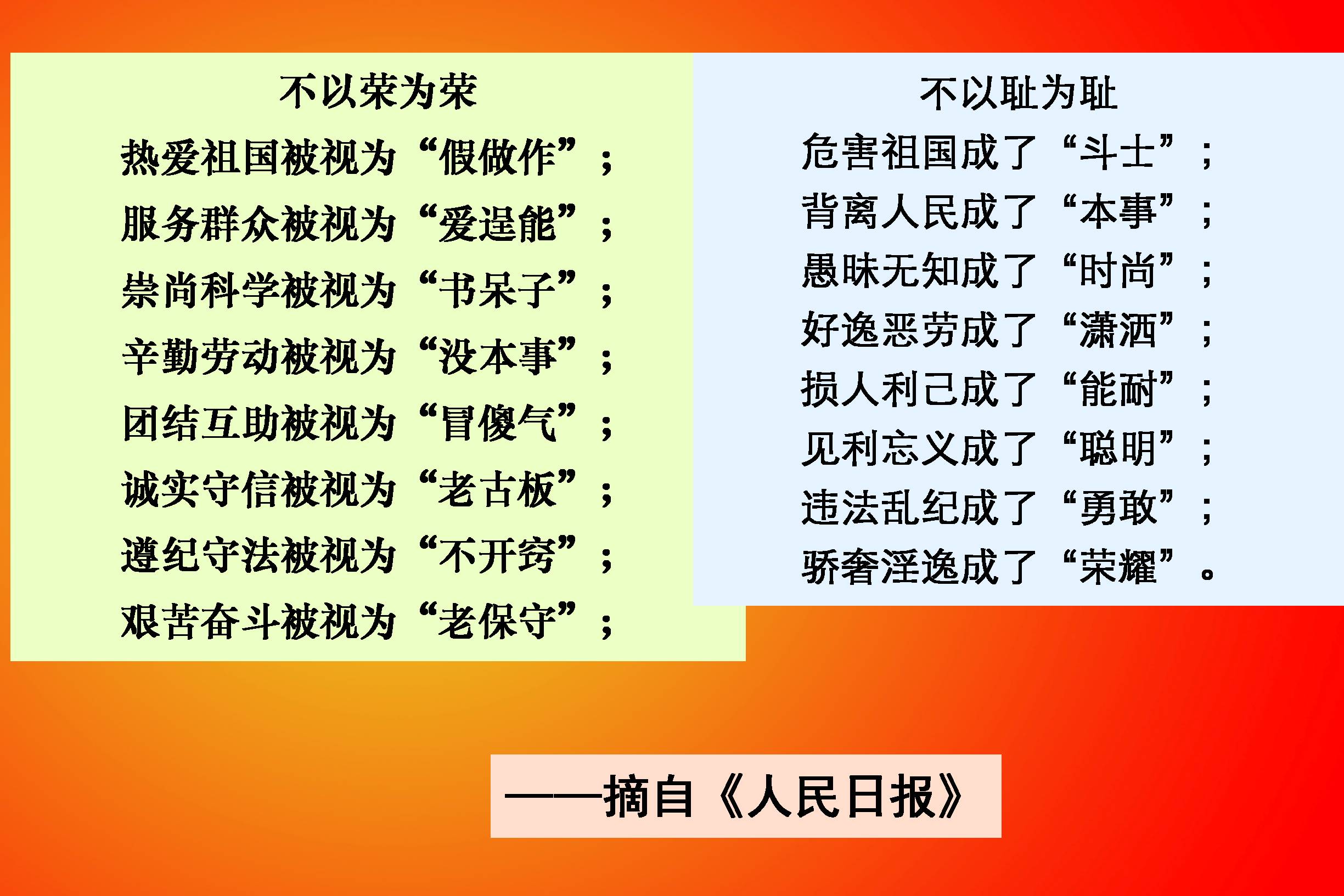 不以荣为荣

热爱祖国被视为“假做作”；

服务群众被视为“爱逞能”；

崇尚科学被视为“书呆子”；

辛勤劳动被视为“没本事”；

团结互助被视为“冒傻气”；

诚实守信被视为“老古板”；

遵纪守法被视为“不开窍”；

艰苦奋斗被视为“老保守”；

不以耻为耻

危害祖国成了“斗士”；

背离人民成了“本事”；

愚昧无知成了“时尚”；

好逸恶劳成了“潇洒”；

损人利己成了“能耐”；

见利忘义成了“聪明”；

违法乱纪成了“勇敢”；

骄奢淫逸成了“荣耀”。

——摘自《人民日报》